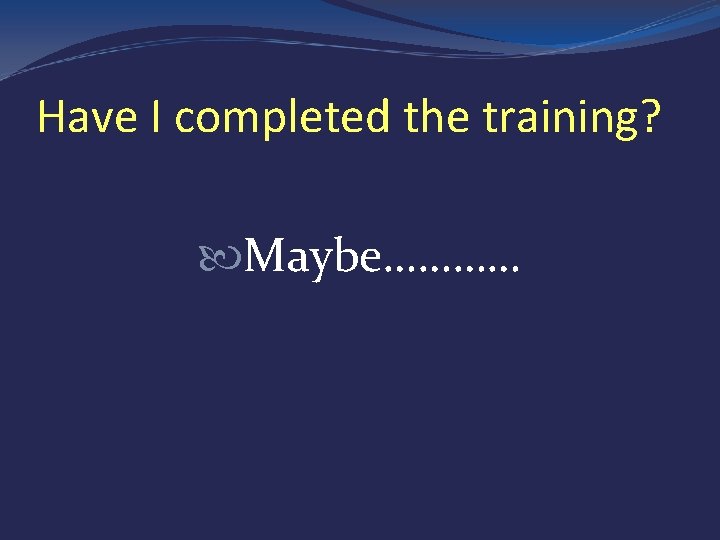 Have I completed the training?

Maybe…………